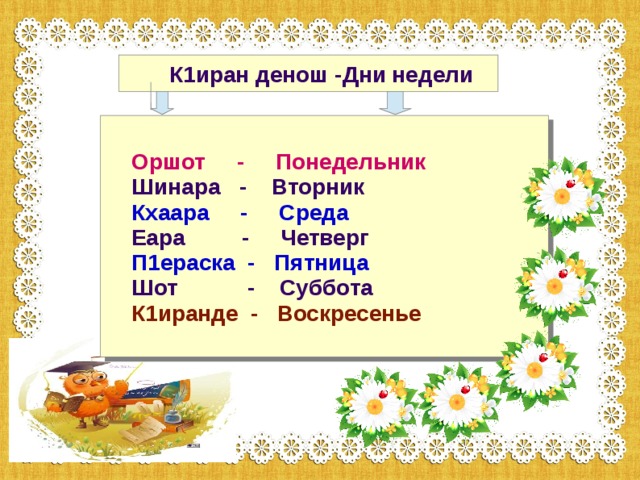 К1иран денош -Дни недели

Оршот - Понедельник
Шинара - Вторник
Кхаара - Среда
Еара - Четверг
П1ераска - Пятница
Шот - Суббота
К1иранде - Воскресенье